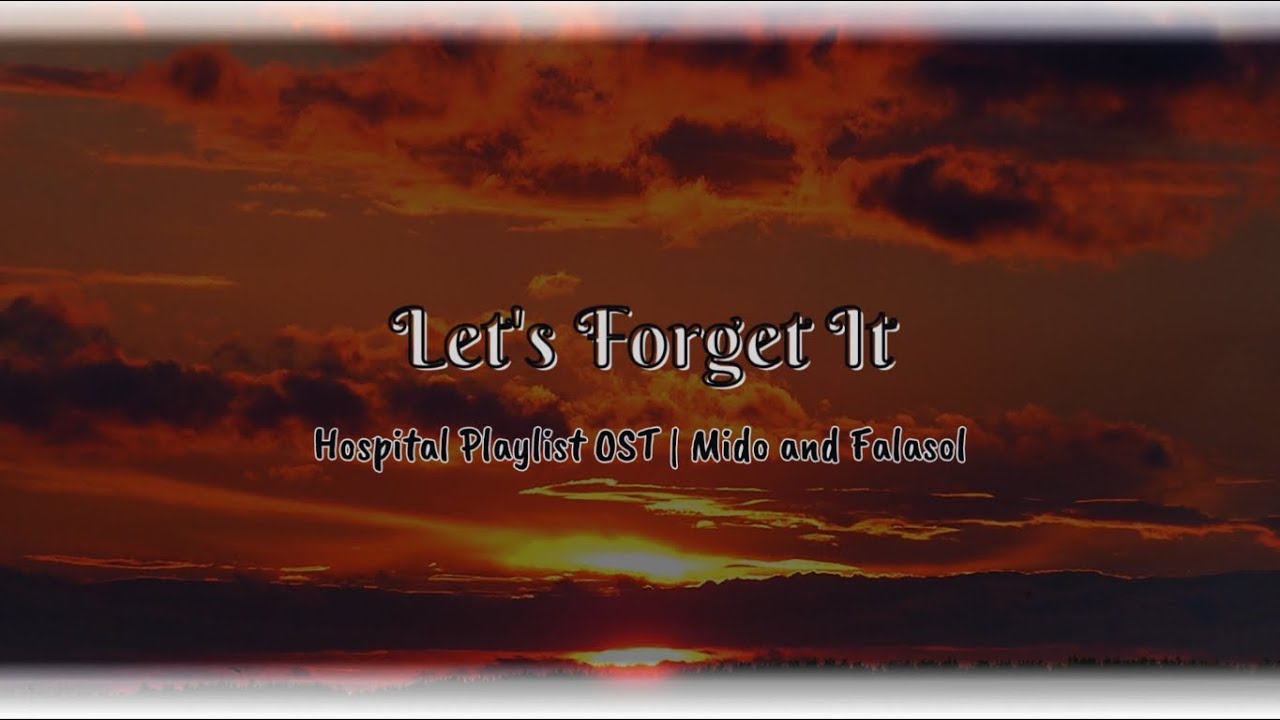 Let's Forget It

Hospital Playlist OST | Mido and Falasol